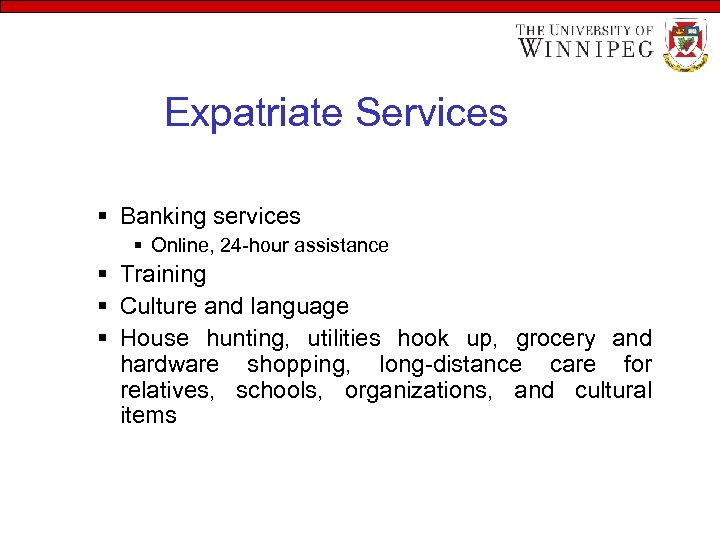 THE UNIVERSITY OF WINNIPEG

Expatriate Services

▪ Banking services
 ▪ Online, 24-hour assistance
▪ Training
▪ Culture and language
▪ House hunting, utilities hook up, grocery and hardware shopping, long-distance care for relatives, schools, organizations, and cultural items